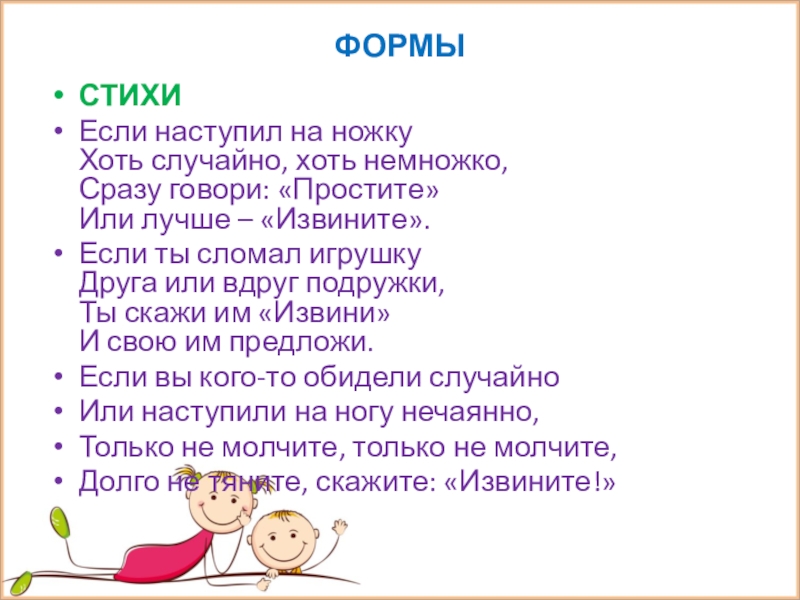 ФОРМЫ

• СТИХИ
• Если наступил на ножку
Хоть случайно, хоть немножко,
Сразу говори: «Простите»
Или лучше – «Извините».
• Если ты сломал игрушку
Друга или вдруг подружки,
Ты скажи им «Извини»
И свою им предложи.
• Если вы кого-то обидели случайно
• Или наступили на ногу нечаянно,
• Только не молчите, только не молчите,
• Долго не тяните, скажите: «Извините!»